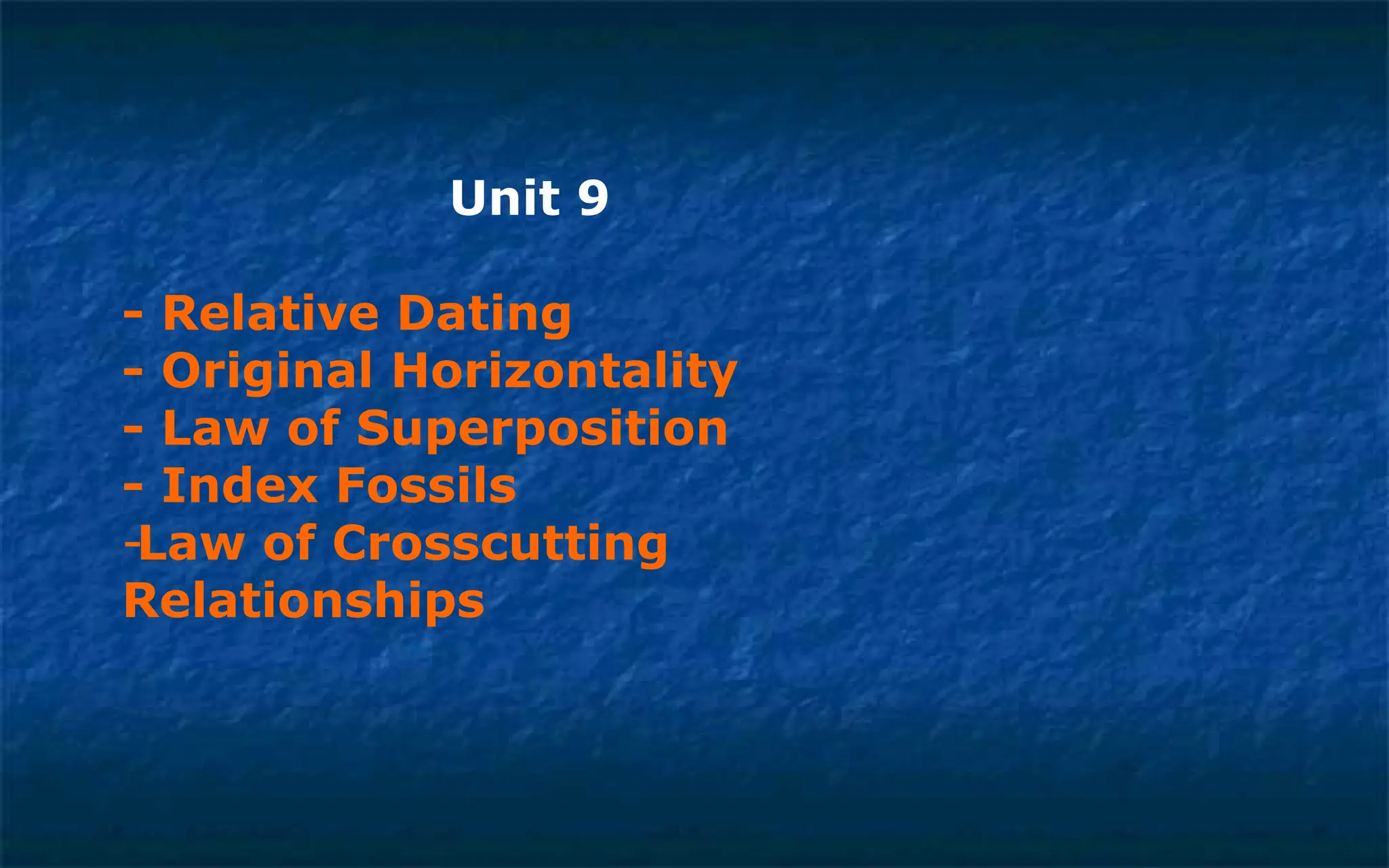 Unit 9

- Relative Dating
- Original Horizontality
- Law of Superposition
- Index Fossils
-Law of Crosscutting Relationships